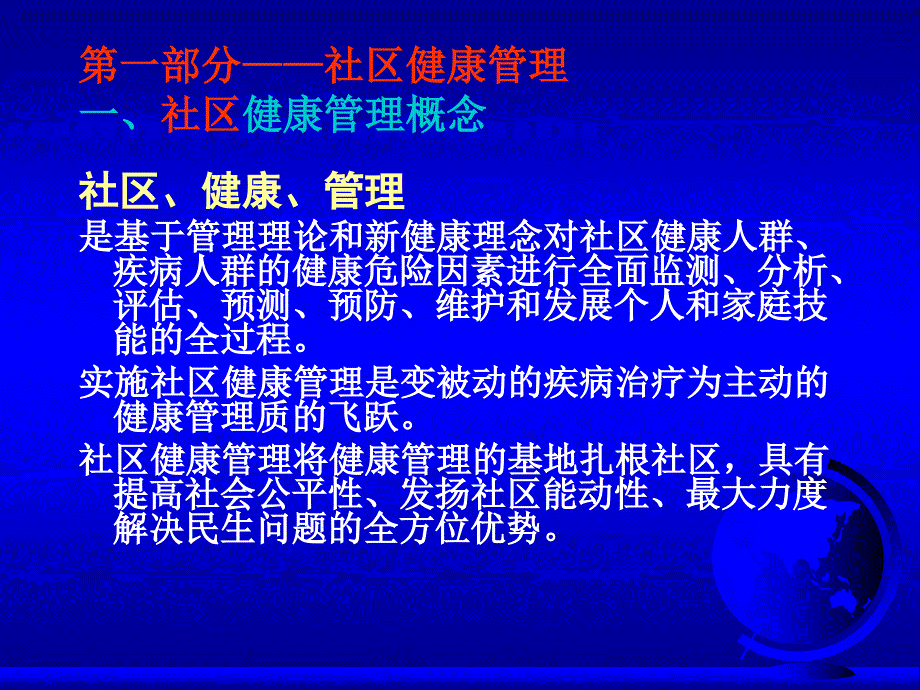 第一部分——社区健康管理
一、社区健康管理概念

社区、健康、管理

是基于管理理论和新健康理念对社区健康人群、疾病人群的健康危险因素进行全面监测、分析、评估、预测、预防、维护和发展个人和家庭技能的全过程。

实施社区健康管理是变被动的疾病治疗为主动的健康管理质的飞跃。

社区健康管理将健康管理的基地扎根社区，具有提高社会公平性、发扬社区能动性、最大力度解决民生问题的全方位优势。